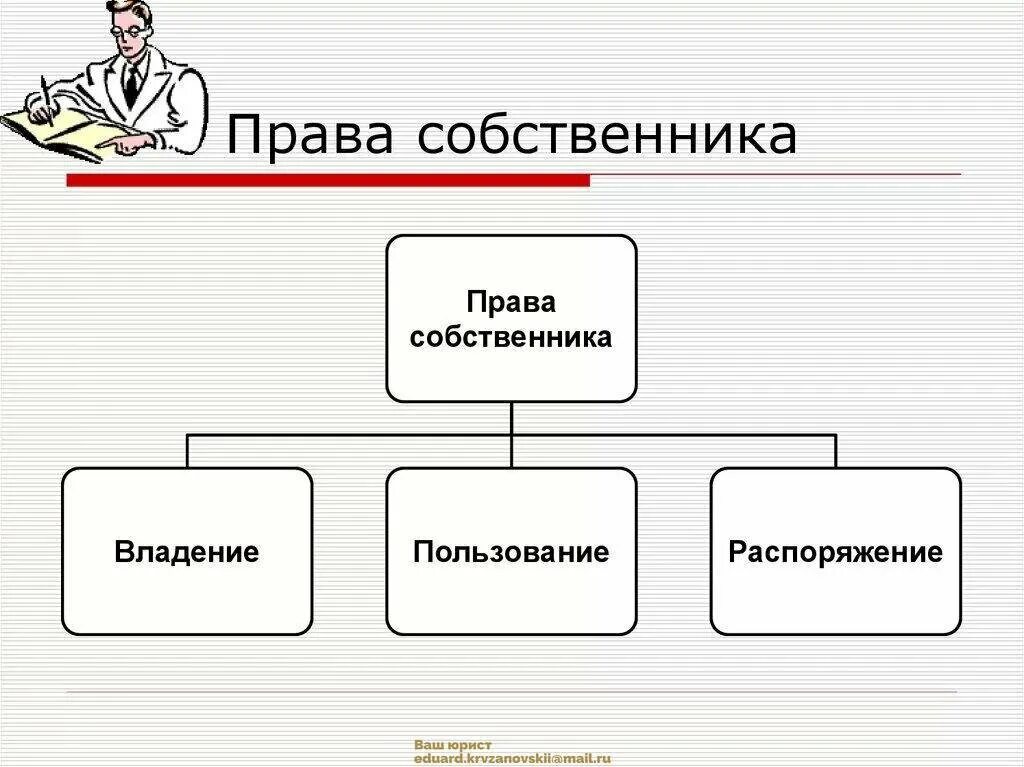 Права собственника

Права собственника

Владение

Пользование

Распоряжение

Ваш юрист
eduard.krvzanovskii@mail.ru